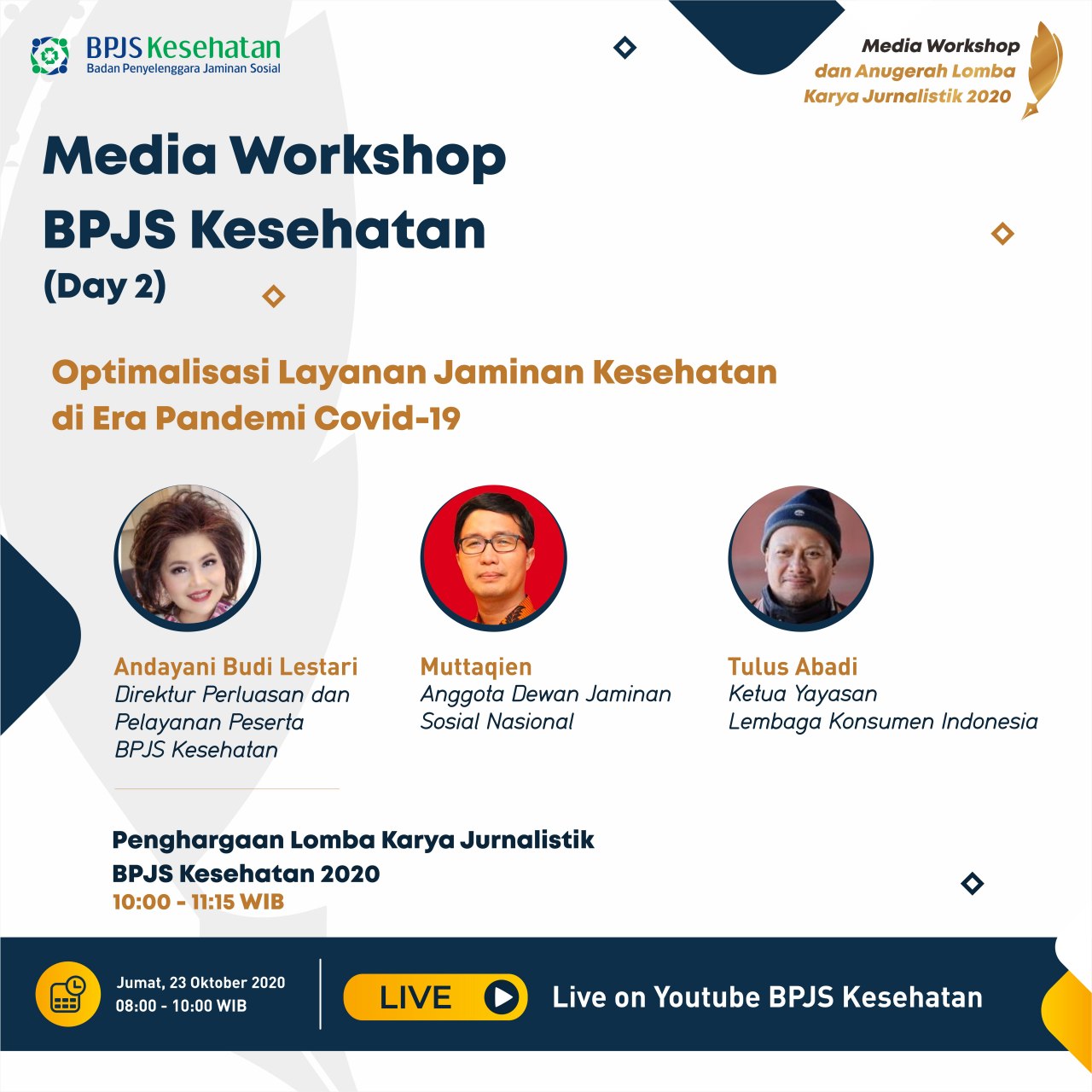 BPJS Kesehatan
Badan Penyelenggara Jaminan Sosial

Media Workshop
dan Anugerah Lomba
Karya Jurnalistik 2020

Media Workshop
BPJS Kesehatan
(Day 2)

Optimalisasi Layanan Jaminan Kesehatan di Era Pandemi Covid-19

Andayani Budi Lestari
Direktur Perluasan dan Pelayanan Peserta BPJS Kesehatan

Muttaqien
Anggota Dewan Jaminan Sosial Nasional

Tulus Abadi
Ketua Yayasan Lembaga Konsumen Indonesia

Penghargaan Lomba Karya Jurnalistik BPJS Kesehatan 2020
10:00 - 11:15 WIB

Jumat, 23 Oktober 2020
08:00 - 10:00 WIB

LIVE

Live on Youtube BPJS Kesehatan